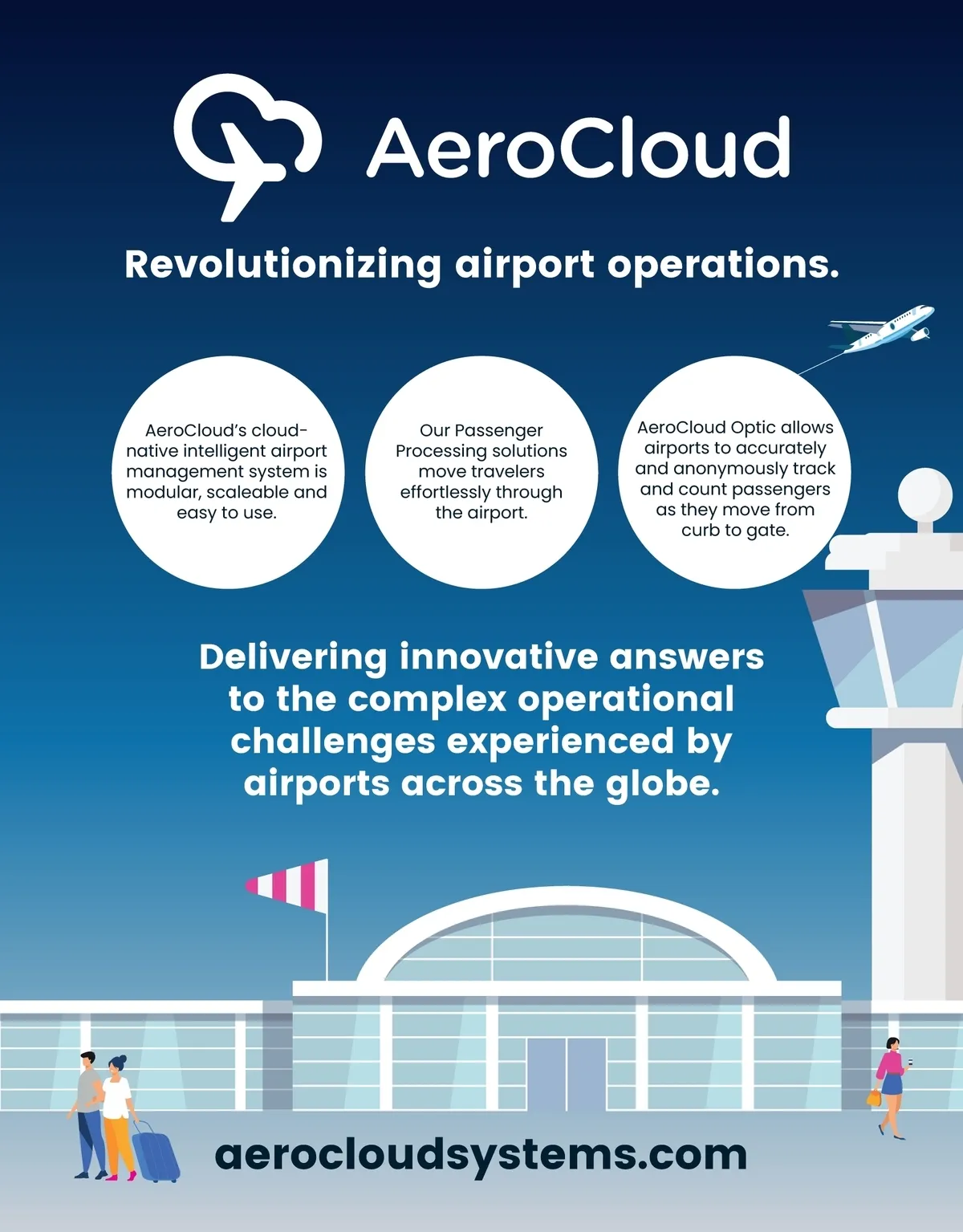 AeroCloud

Revolutionizing airport operations.

AeroCloud's cloud-native intelligent airport management system is modular, scaleable and easy to use.

Our Passenger Processing solutions move travelers effortlessly through the airport.

AeroCloud Optic allows airports to accurately and anonymously track and count passengers as they move from curb to gate.

Delivering innovative answers to the complex operational challenges experienced by airports across the globe.

aerocloudsystems.com